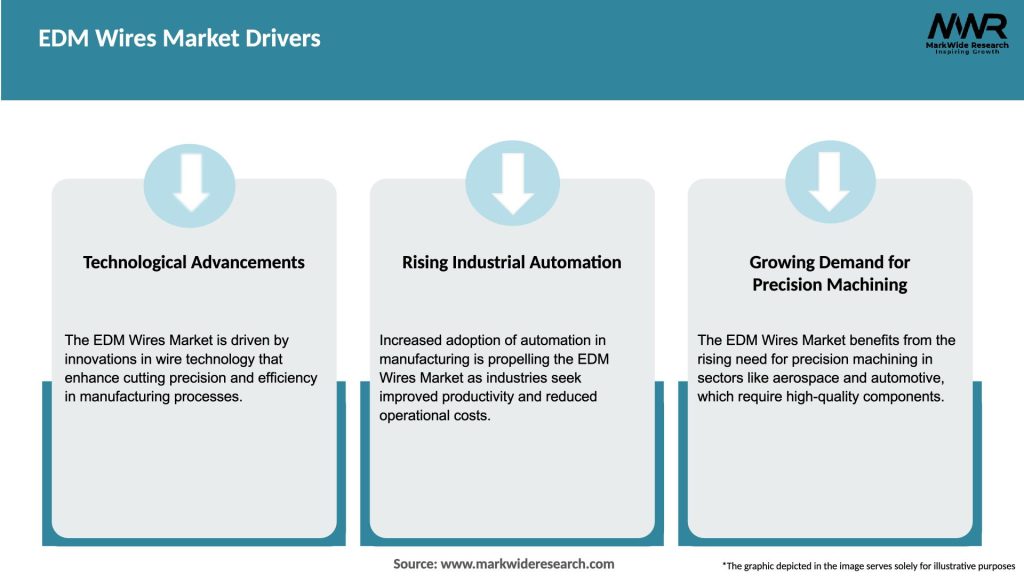 EDM Wires Market Drivers

MWR
MarkWide Research
Inspiring Growth

Technological Advancements

The EDM Wires Market is driven by innovations in wire technology that enhance cutting precision and efficiency in manufacturing processes.

Rising Industrial Automation

Increased adoption of automation in manufacturing is propelling the EDM Wires Market as industries seek improved productivity and reduced operational costs.

Growing Demand for Precision Machining

The EDM Wires Market benefits from the rising need for precision machining in sectors like aerospace and automotive, which require high-quality components.

Source: www.markwideresearch.com

*The graphic depicted in the image serves solely for illustrative purposes